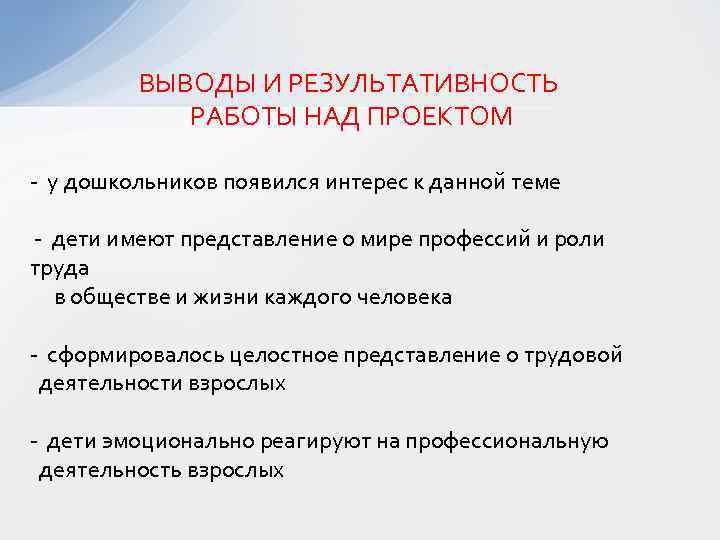 ВЫВОДЫ И РЕЗУЛЬТАТИВНОСТЬ РАБОТЫ НАД ПРОЕКТОМ

- у дошкольников появился интерес к данной теме

- дети имеют представление о мире профессий и роли труда в обществе и жизни каждого человека

- сформировалось целостное представление о трудовой деятельности взрослых

- дети эмоционально реагируют на профессиональную деятельность взрослых